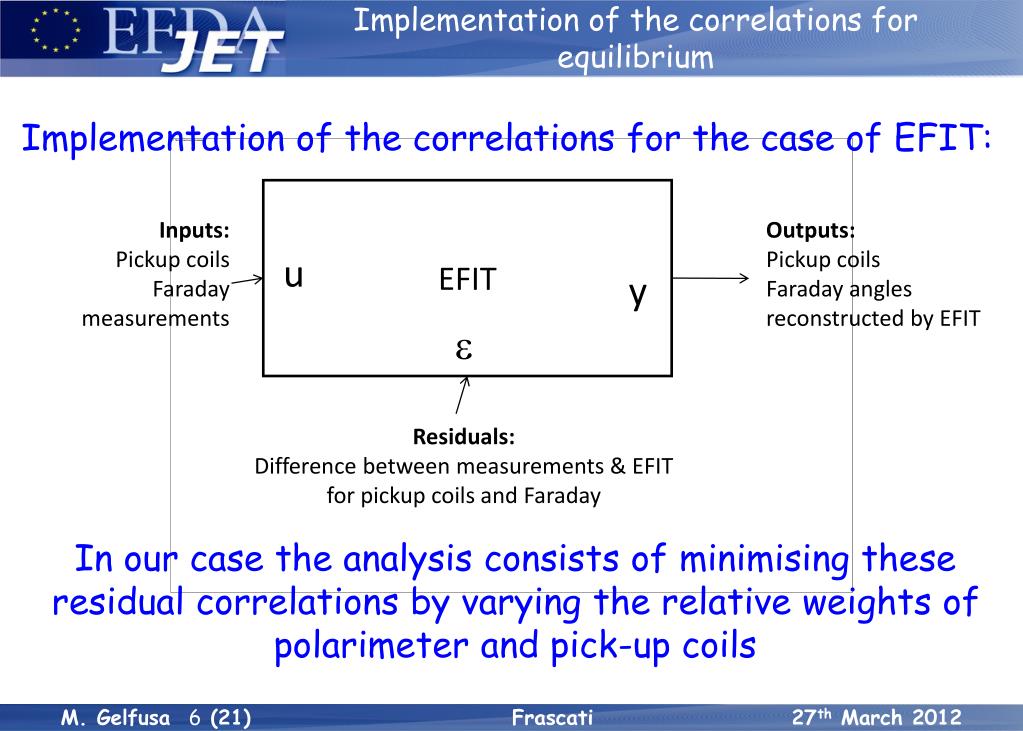 EFDA JET

Implementation of the correlations for equilibrium

Implementation of the correlations for the case of EFIT:

Inputs:
Pickup coils
Faraday
measurements

u

EFIT

y

$\varepsilon$

Outputs:
Pickup coils
Faraday angles
reconstructed by EFIT

Residuals:
Difference between measurements & EFIT
for pickup coils and Faraday

In our case the analysis consists of minimising these residual correlations by varying the relative weights of polarimeter and pick-up coils

M. Gelfusa 6 (21) Frascati 27$^{th}$ March 2012